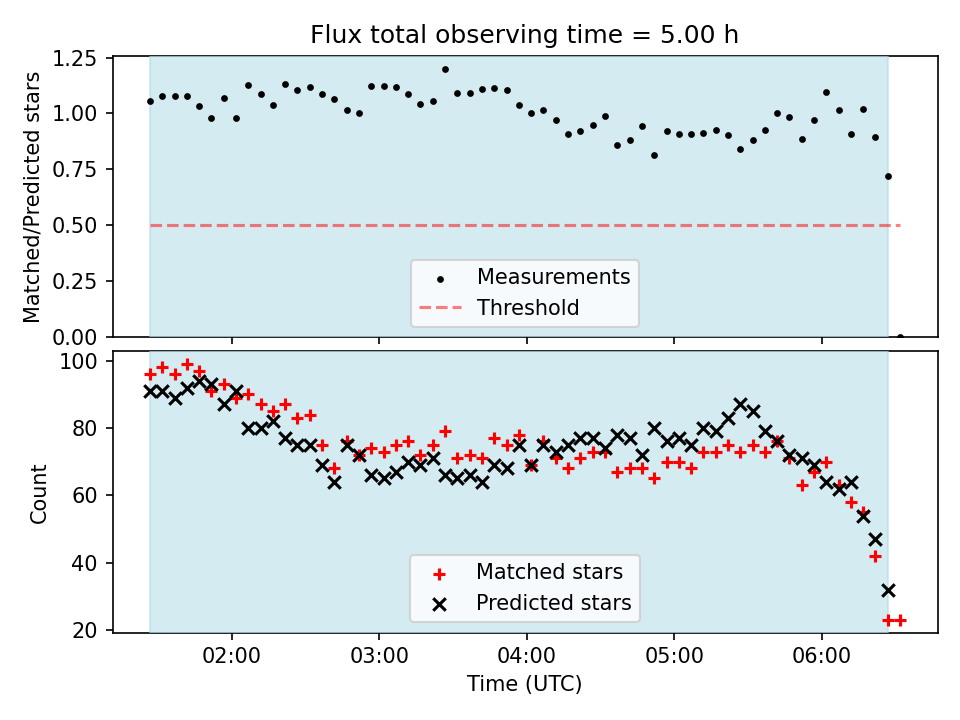 Flux total observing time = 5.00 h

Matched/Predicted stars

1.25
1.00
0.75
0.50
0.25
0.00

Measurements
Threshold

Count

100
80
60
40
20

Matched stars
Predicted stars

02:00
03:00
04:00
05:00
06:00

Time (UTC)